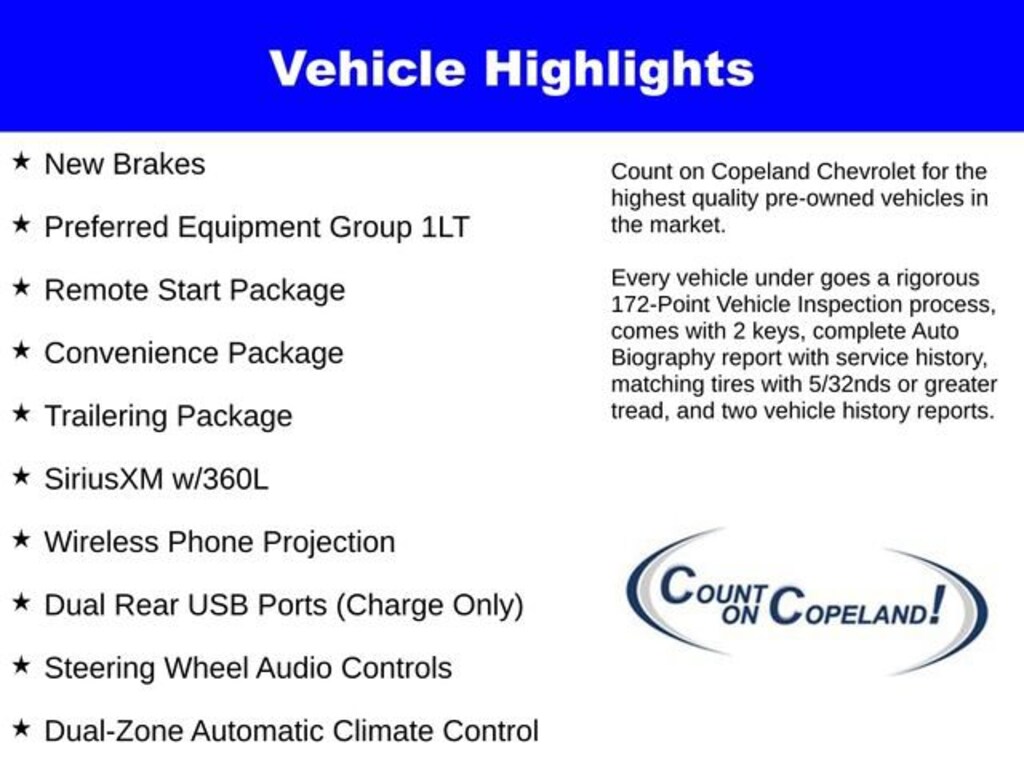 Vehicle Highlights

★ New Brakes

★ Preferred Equipment Group 1LT

★ Remote Start Package

★ Convenience Package

★ Trailering Package

★ SiriusXM w/360L

★ Wireless Phone Projection

★ Dual Rear USB Ports (Charge Only)

★ Steering Wheel Audio Controls

★ Dual-Zone Automatic Climate Control

Count on Copeland Chevrolet for the highest quality pre-owned vehicles in the market.

Every vehicle under goes a rigorous 172-Point Vehicle Inspection process, comes with 2 keys, complete Auto Biography report with service history, matching tires with 5/32nds or greater tread, and two vehicle history reports.

COUNT ON COPELAND!